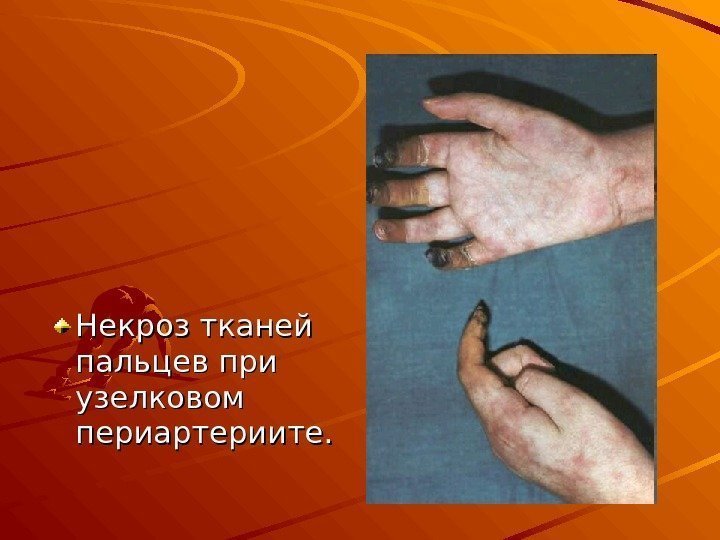 Некроз тканей пальцев при узелковом периартериите.